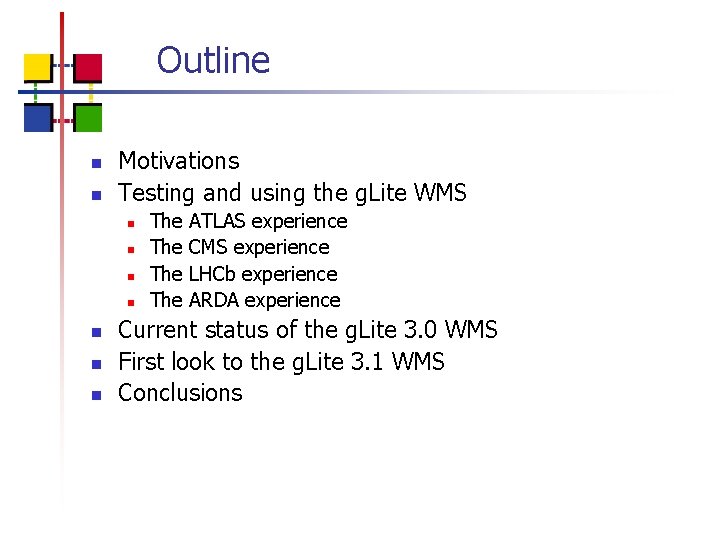 Outline

• Motivations
• Testing and using the gLite WMS
• The ATLAS experience
• The CMS experience
• The LHCb experience
• The ARDA experience
• Current status of the gLite 3.0 WMS
• First look to the gLite 3.1 WMS
• Conclusions